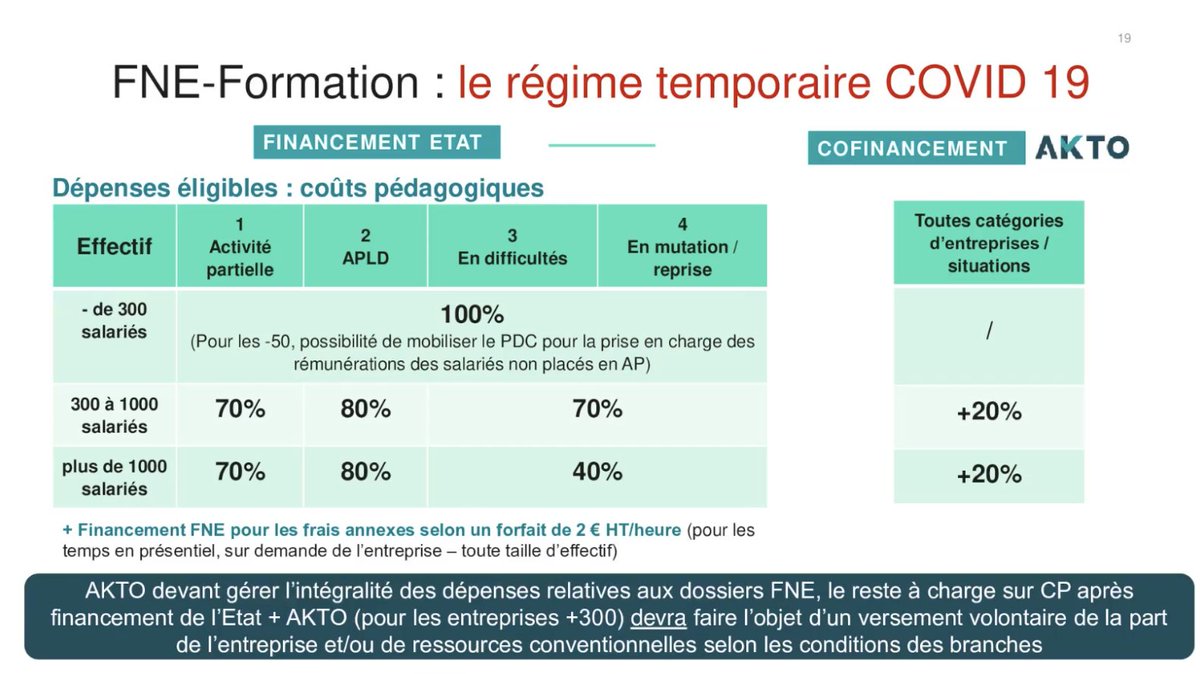 19

FNE-Formation : le régime temporaire COVID 19

FINANCEMENT ETAT

COFINANCEMENT AKTO

Dépenses éligibles : coûts pédagogiques

| Effectif | 1 Activité partielle | 2 APLD | 3 En difficultés | 4 En mutation / reprise |
|---|---|---|---|---|
| - de 300 salariés | 100% (Pour les -50, possibilité de mobiliser le PDC pour la prise en charge des rémunérations des salariés non placés en AP) | | | |
| 300 à 1000 salariés | 70% | 80% | 70% | |
| plus de 1000 salariés | 70% | 80% | 40% | |

| Toutes catégories d'entreprises / situations |
|---|
| / |
| +20% |
| +20% |

+ Financement FNE pour les frais annexes selon un forfait de 2 € HT/heure (pour les temps en présentiel, sur demande de l'entreprise – toute taille d'effectif)

AKTO devant gérer l'intégralité des dépenses relatives aux dossiers FNE, le reste à charge sur CP après financement de l'Etat + AKTO (pour les entreprises +300) devra faire l'objet d'un versement volontaire de la part de l'entreprise et/ou de ressources conventionnelles selon les conditions des branches